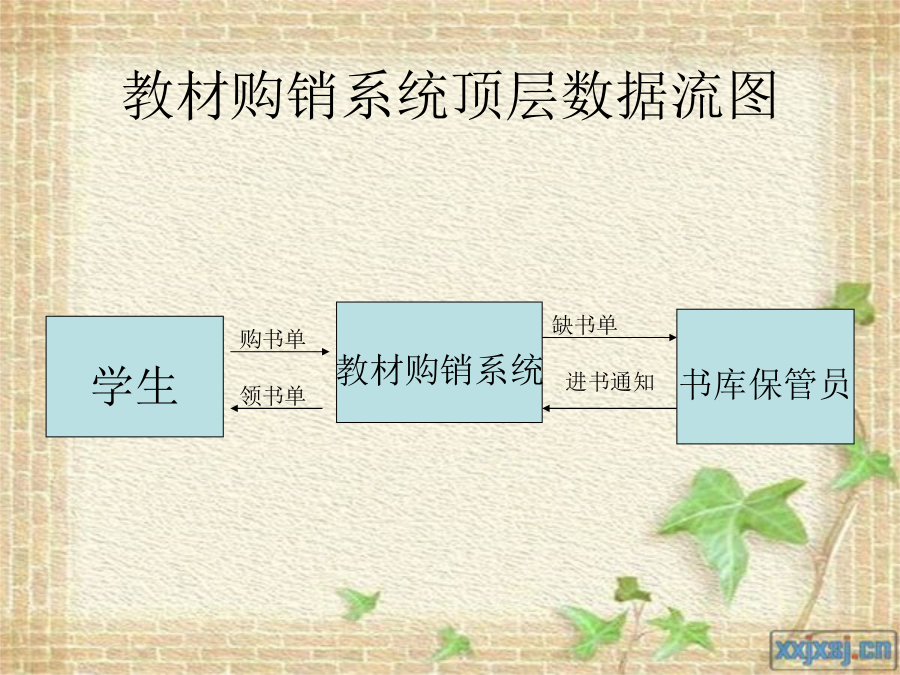 教材购销系统顶层数据流图

学生

购书单

领书单

教材购销系统

缺书单

进书通知

书库保管员

xxjxsj.cn